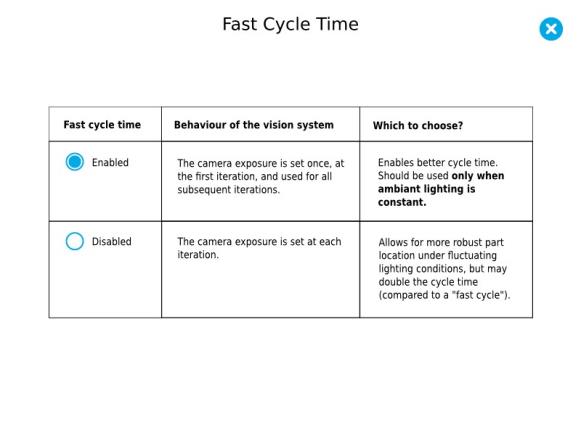 Fast Cycle Time

| Fast cycle time | Behaviour of the vision system | Which to choose? |
|---|---|---|
| Enabled | The camera exposure is set once, at the first iteration, and used for all subsequent iterations. | Enables better cycle time. Should be used **only when ambiant lighting is constant.** |
| Disabled | The camera exposure is set at each iteration. | Allows for more robust part location under fluctuating lighting conditions, but may double the cycle time (compared to a "fast cycle"). |